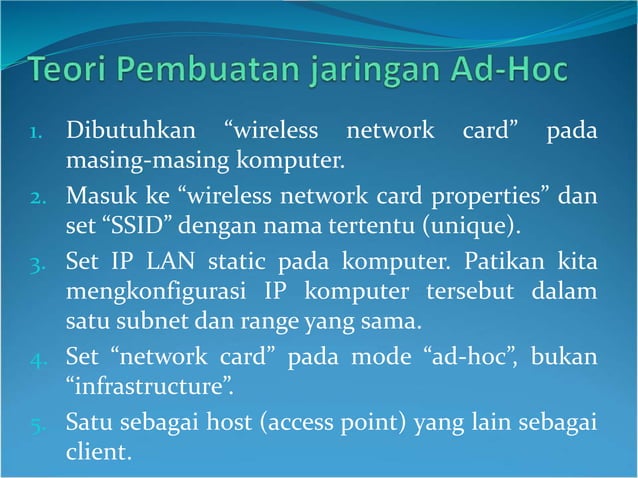 Teori Pembuatan jaringan Ad-Hoc

1. Dibutuhkan “wireless network card” pada masing-masing komputer.
2. Masuk ke “wireless network card properties” dan set “SSID” dengan nama tertentu (unique).
3. Set IP LAN static pada komputer. Patikan kita mengkonfigurasi IP komputer tersebut dalam satu subnet dan range yang sama.
4. Set “network card” pada mode “ad-hoc”, bukan “infrastructure”.
5. Satu sebagai host (access point) yang lain sebagai client.